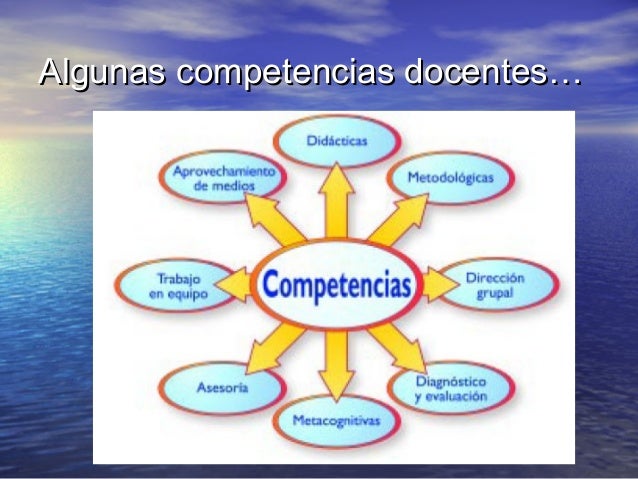 Algunas competencias docentes…

Competencias

Didácticas

Metodológicas

Dirección grupal

Diagnóstico y evaluación

Metacognitivas

Asesoría

Trabajo en equipo

Aprovechamiento de medios